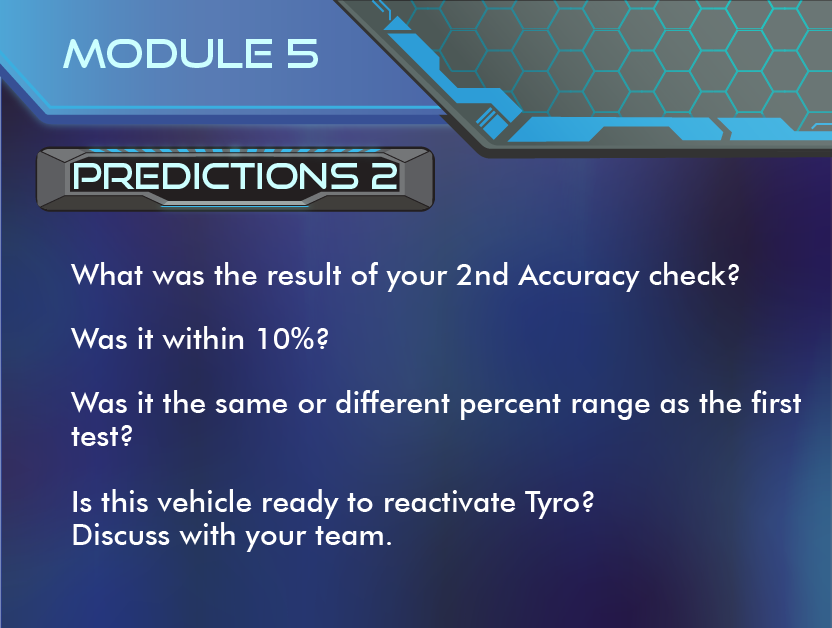 MODULE 5

PREDICTIONS 2

What was the result of your 2nd Accuracy check?

Was it within 10%?

Was it the same or different percent range as the first test?

Is this vehicle ready to reactivate Tyro?
Discuss with your team.